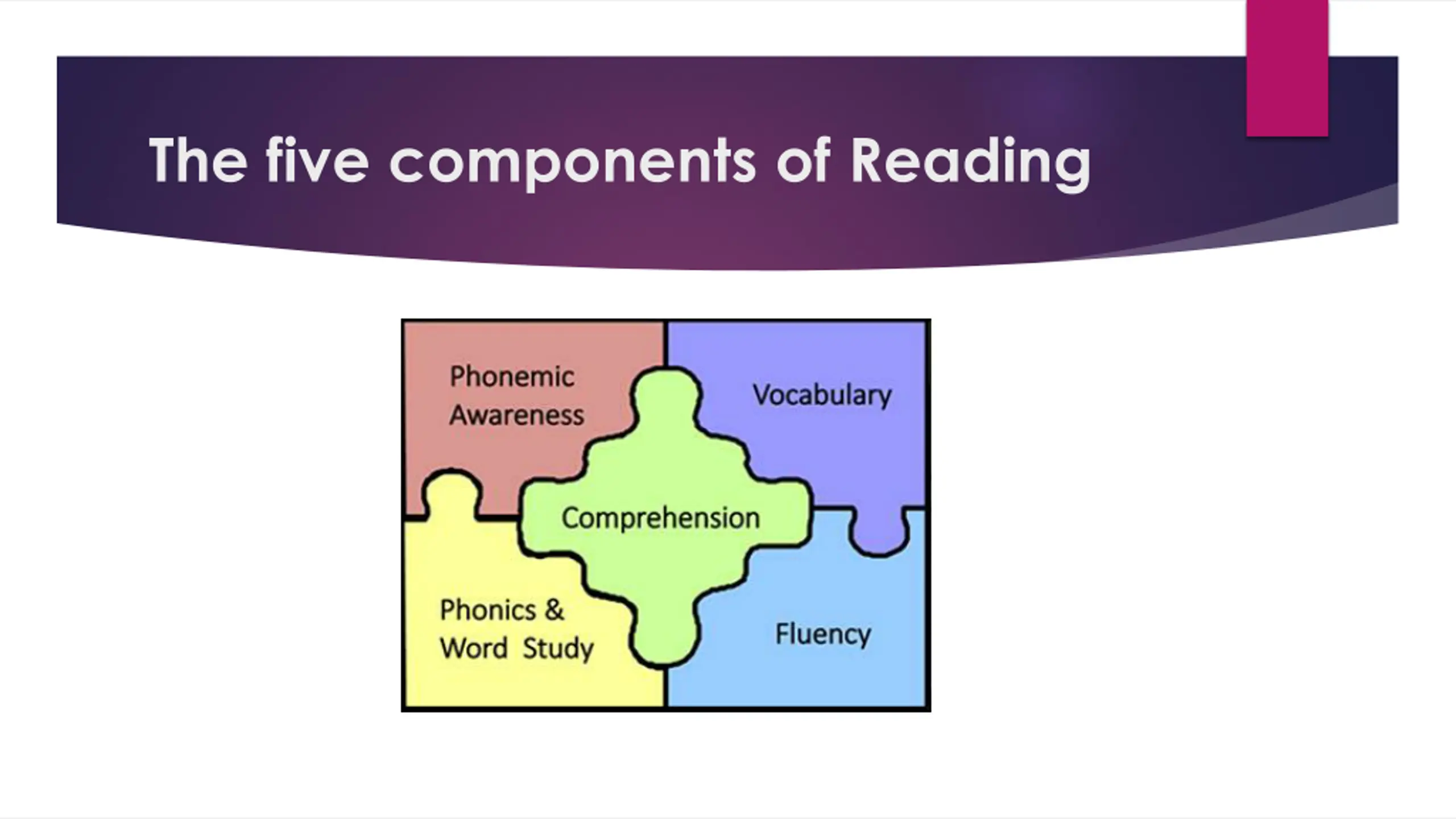 The five components of Reading

Phonemic Awareness

Vocabulary

Comprehension

Phonics & Word Study

Fluency